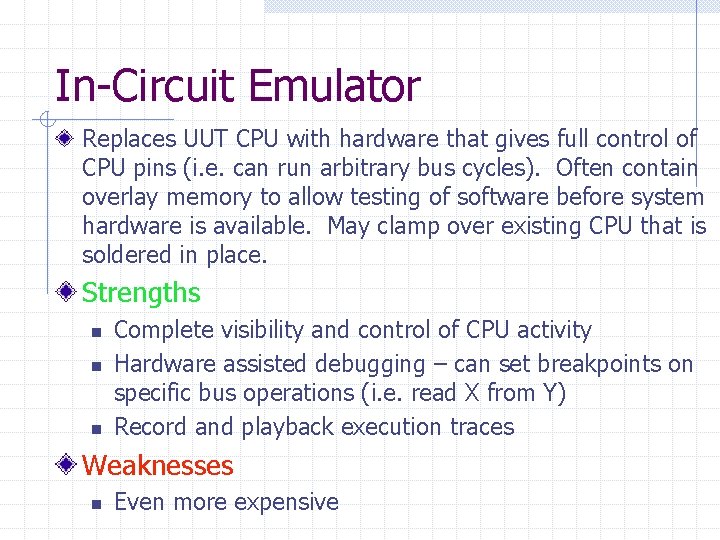 In-Circuit Emulator

Replaces UUT CPU with hardware that gives full control of CPU pins (i.e. can run arbitrary bus cycles). Often contain overlay memory to allow testing of software before system hardware is available. May clamp over existing CPU that is soldered in place.

Strengths

Complete visibility and control of CPU activity

Hardware assisted debugging – can set breakpoints on specific bus operations (i.e. read X from Y)

Record and playback execution traces

Weaknesses

Even more expensive